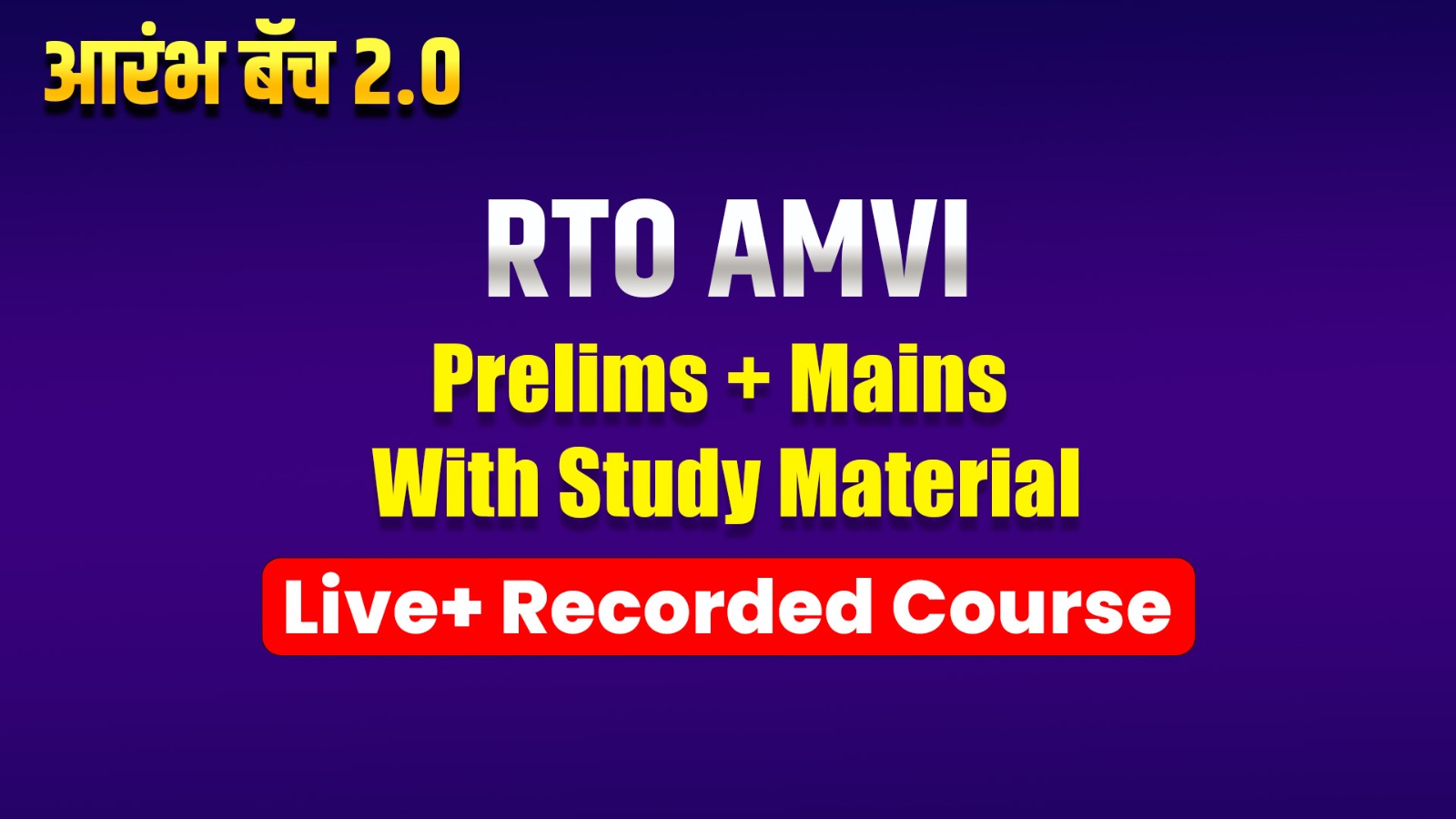 आरंभ बॅच 2.0

RTO AMVI

Prelims + Mains
With Study Material

Live+ Recorded Course